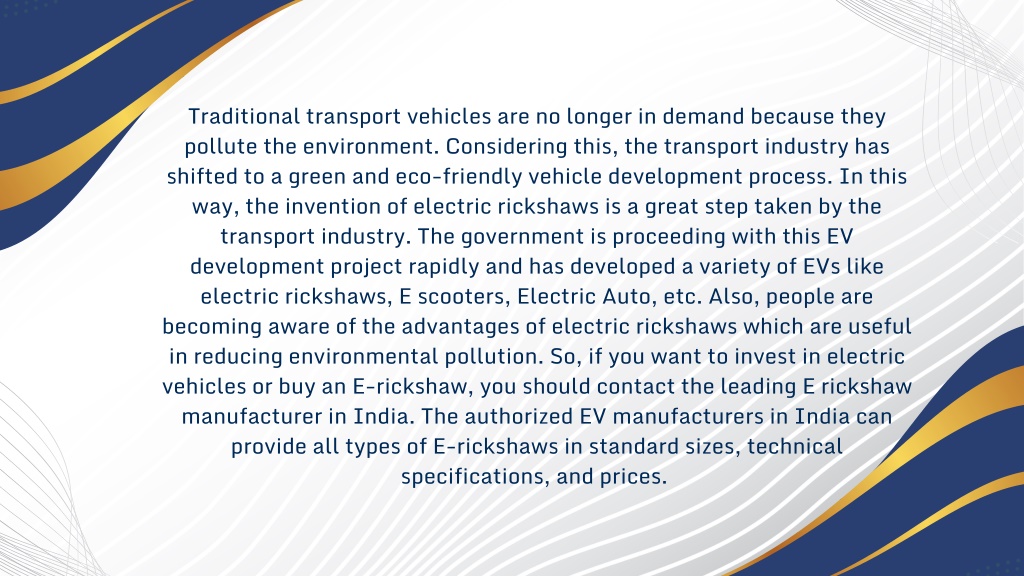 Traditional transport vehicles are no longer in demand because they pollute the environment. Considering this, the transport industry has shifted to a green and eco-friendly vehicle development process. In this way, the invention of electric rickshaws is a great step taken by the transport industry. The government is proceeding with this EV development project rapidly and has developed a variety of EVs like electric rickshaws, E scooters, Electric Auto, etc. Also, people are becoming aware of the advantages of electric rickshaws which are useful in reducing environmental pollution. So, if you want to invest in electric vehicles or buy an E-rickshaw, you should contact the leading E rickshaw manufacturer in India. The authorized EV manufacturers in India can provide all types of E-rickshaws in standard sizes, technical specifications, and prices.